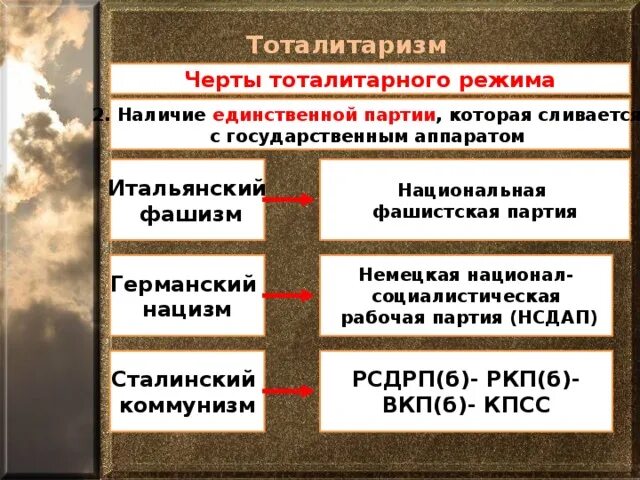 Тоталитаризм

Черты тоталитарного режима

2. Наличие единственной партии, которая сливается с государственным аппаратом

Итальянский фашизм

Национальная фашистская партия

Германский нацизм

Немецкая национал-социалистическая рабочая партия (НСДАП)

Сталинский коммунизм

РСДРП(б)- РКП(б)- ВКП(б)- КПСС